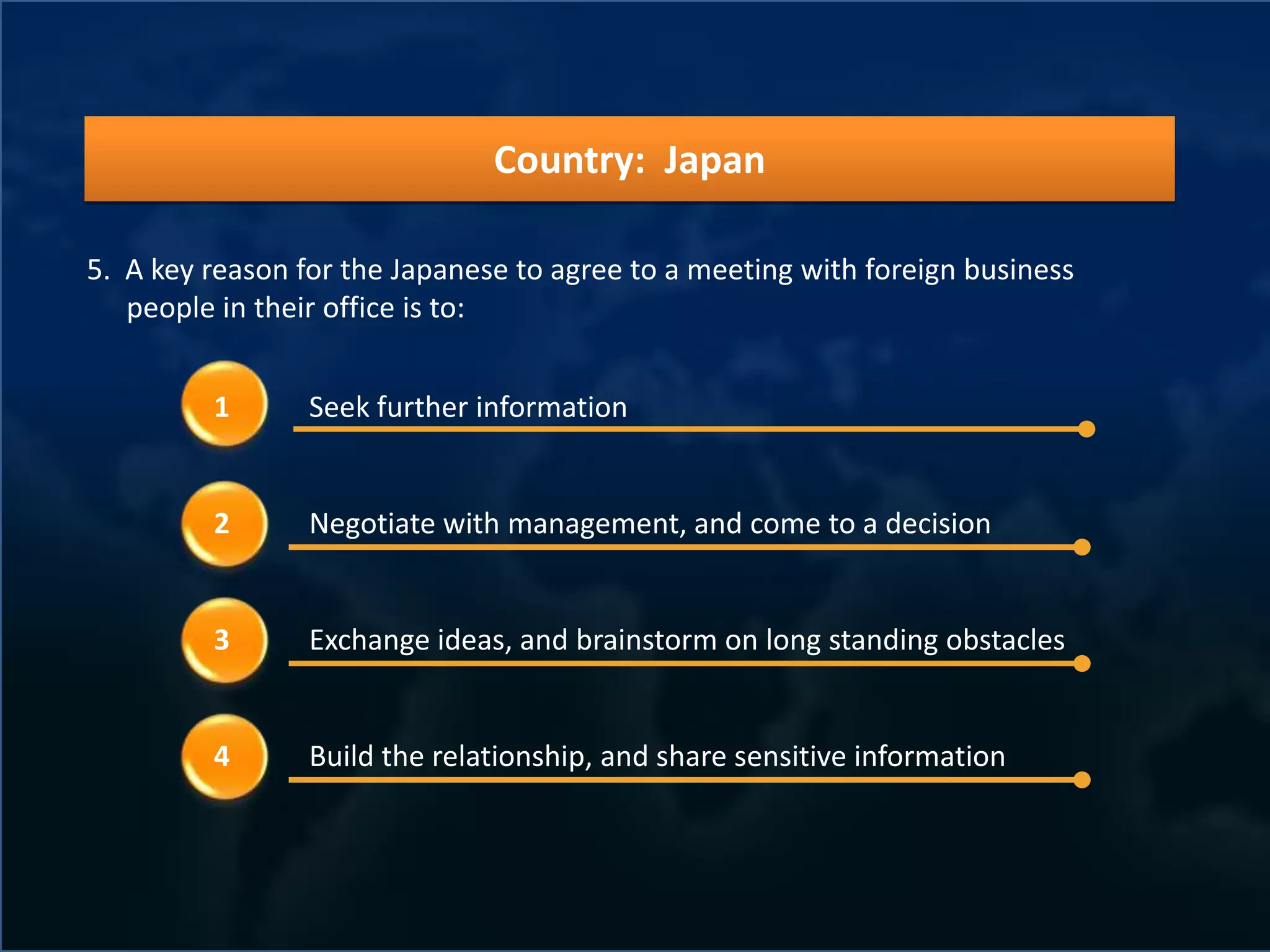 Country: Japan

5. A key reason for the Japanese to agree to a meeting with foreign business people in their office is to:

1 Seek further information

2 Negotiate with management, and come to a decision

3 Exchange ideas, and brainstorm on long standing obstacles

4 Build the relationship, and share sensitive information